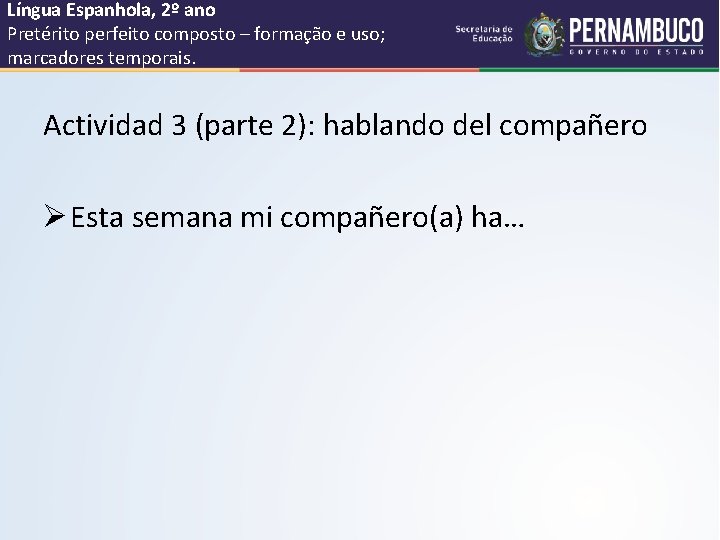 Língua Espanhola, 2º ano
Pretérito perfeito composto – formação e uso; marcadores temporais.

Secretaria de Educação
PERNAMBUCO
GOVERNO DO ESTADO

Actividad 3 (parte 2): hablando del compañero

➢ Esta semana mi compañero(a) ha…